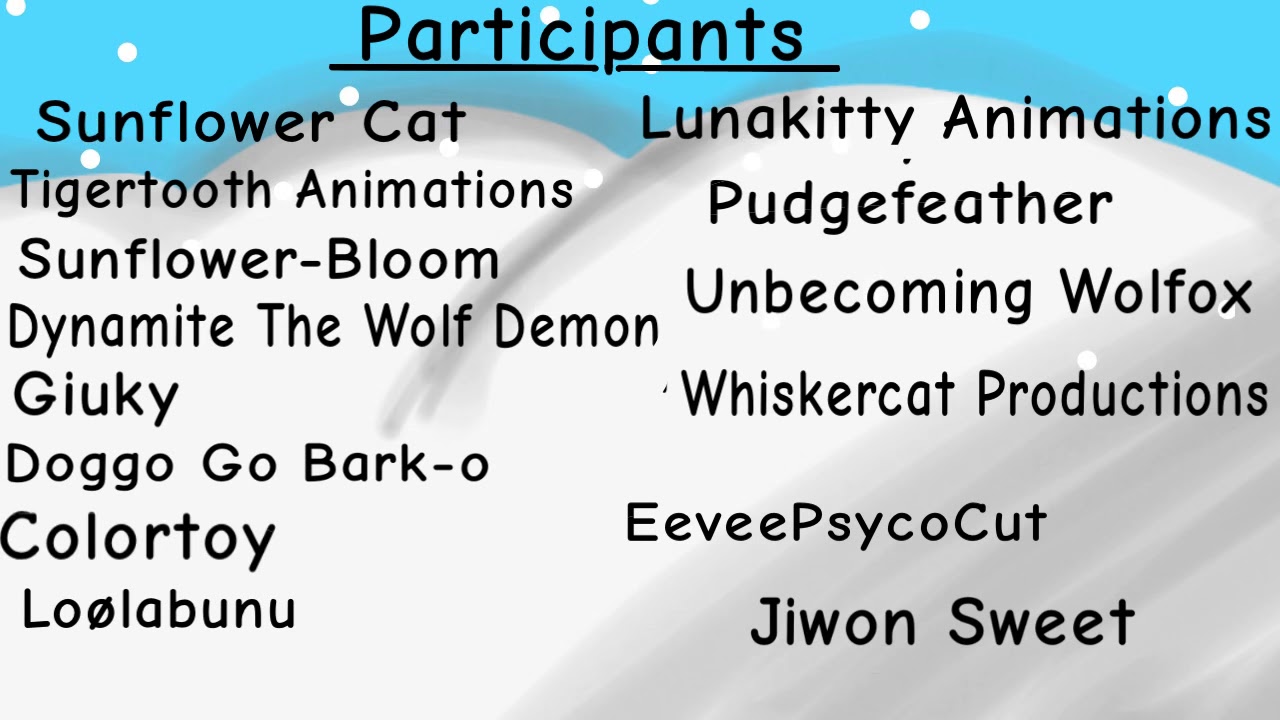 Participants

Sunflower Cat
Tigertooth Animations
Sunflower-Bloom
Dynamite The Wolf Demon
Giuky
Doggo Go Bark-o
Colortoy
Loølabunu

Lunakitty Animations
Pudgefeather
Unbecoming Wolfox
Whiskercat Productions
EeveePsycoCut
Jiwon Sweet